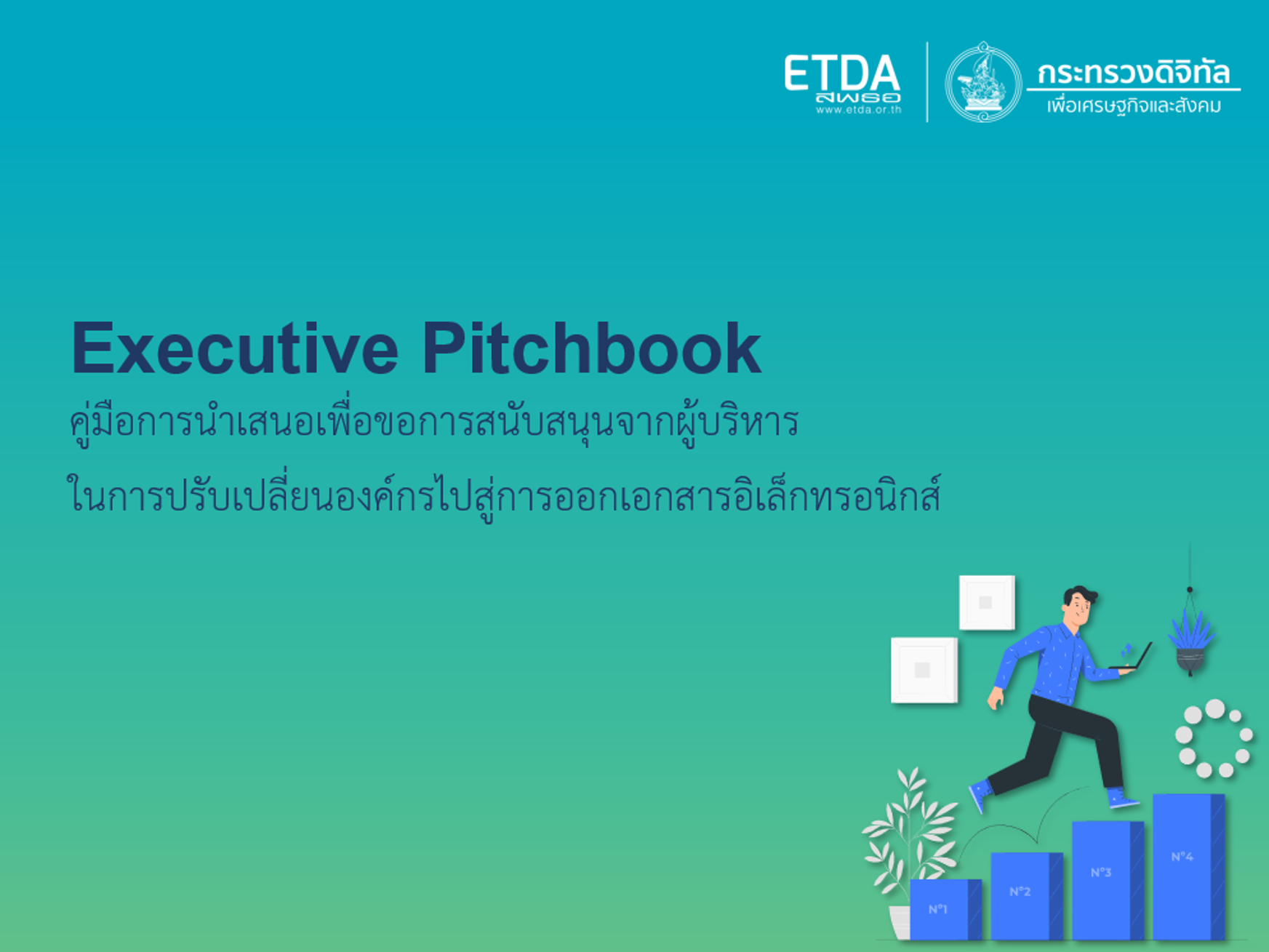 ETDA
สพธอ
www.etda.or.th

กระทรวงดิจิทัล
เพื่อเศรษฐกิจและสังคม

Executive Pitchbook

คู่มือการนำเสนอเพื่อขอการสนับสนุนจากผู้บริหาร
ในการปรับเปลี่ยนองค์กรไปสู่การออกเอกสารอิเล็กทรอนิกส์

N°1
N°2
N°3
N°4